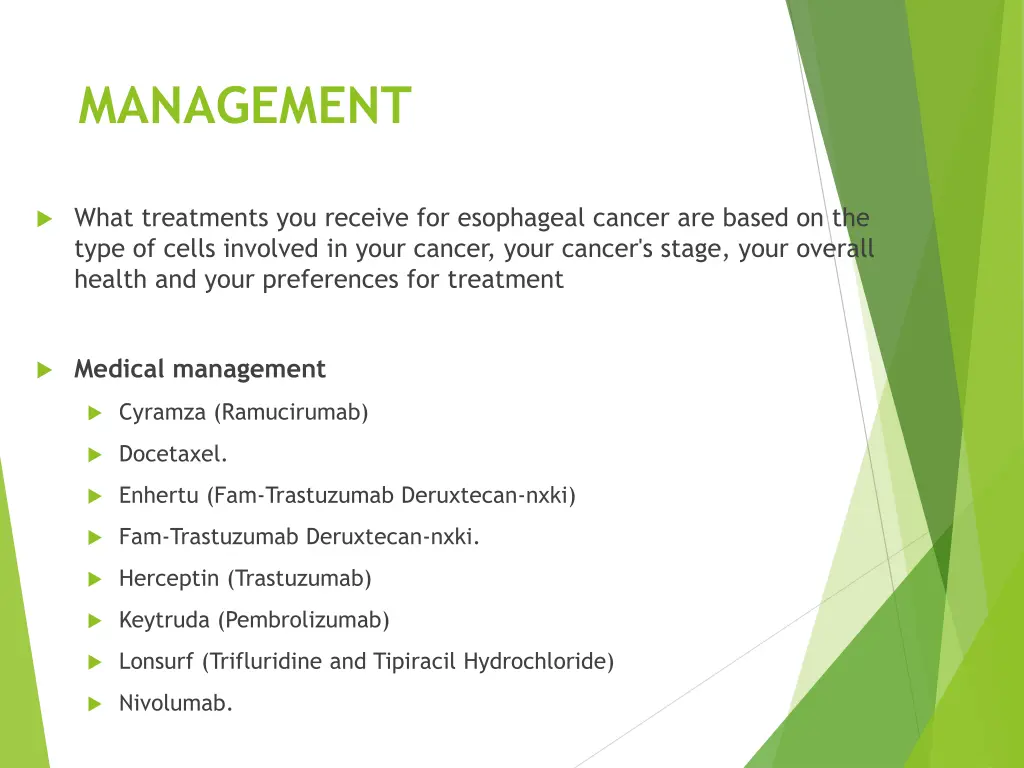 MANAGEMENT

What treatments you receive for esophageal cancer are based on the type of cells involved in your cancer, your cancer's stage, your overall health and your preferences for treatment

Medical management

Cyramza (Ramucirumab)

Docetaxel.

Enhertu (Fam-Trastuzumab Deruxtecan-nxki)

Fam-Trastuzumab Deruxtecan-nxki.

Herceptin (Trastuzumab)

Keytruda (Pembrolizumab)

Lonsurf (Trifluridine and Tipiracil Hydrochloride)

Nivolumab.